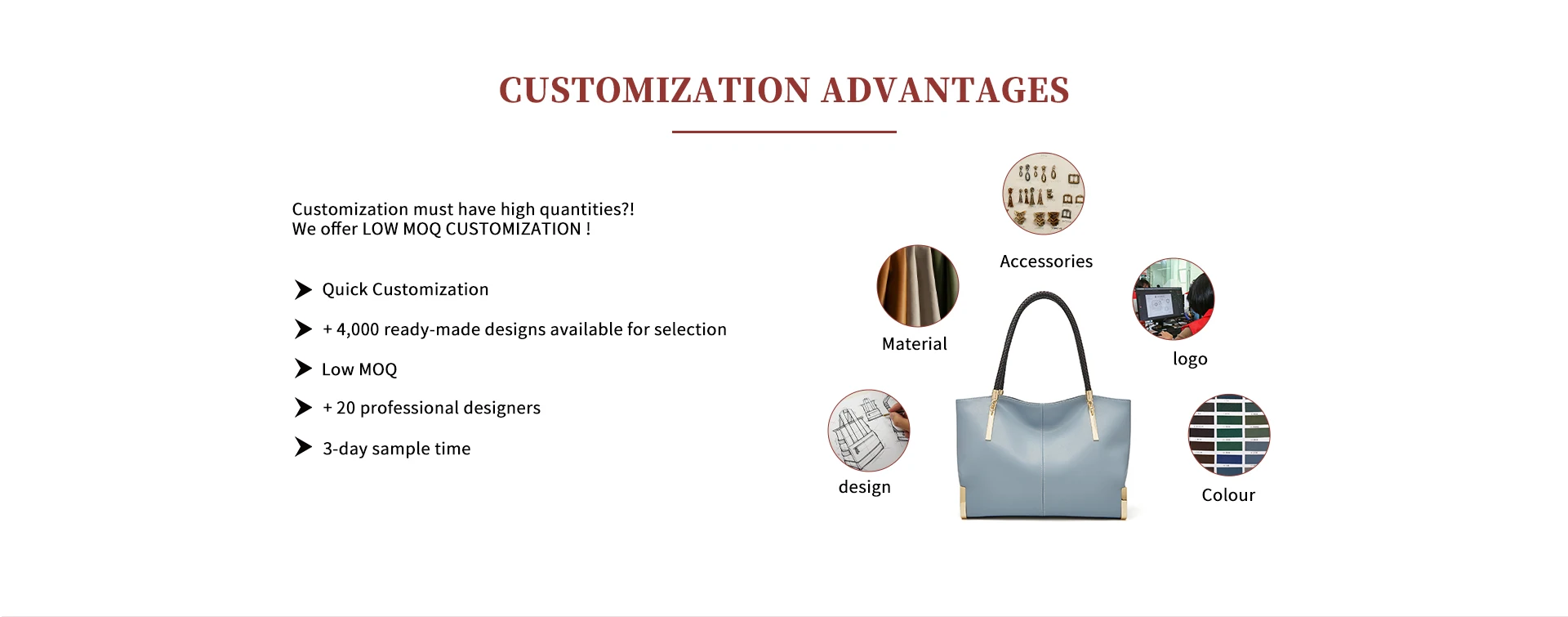 CUSTOMIZATION ADVANTAGES

Customization must have high quantities?!
We offer LOW MOQ CUSTOMIZATION !

Quick Customization

+ 4,000 ready-made designs available for selection

Low MOQ

+ 20 professional designers

3-day sample time

Accessories

Material

logo

design

Colour